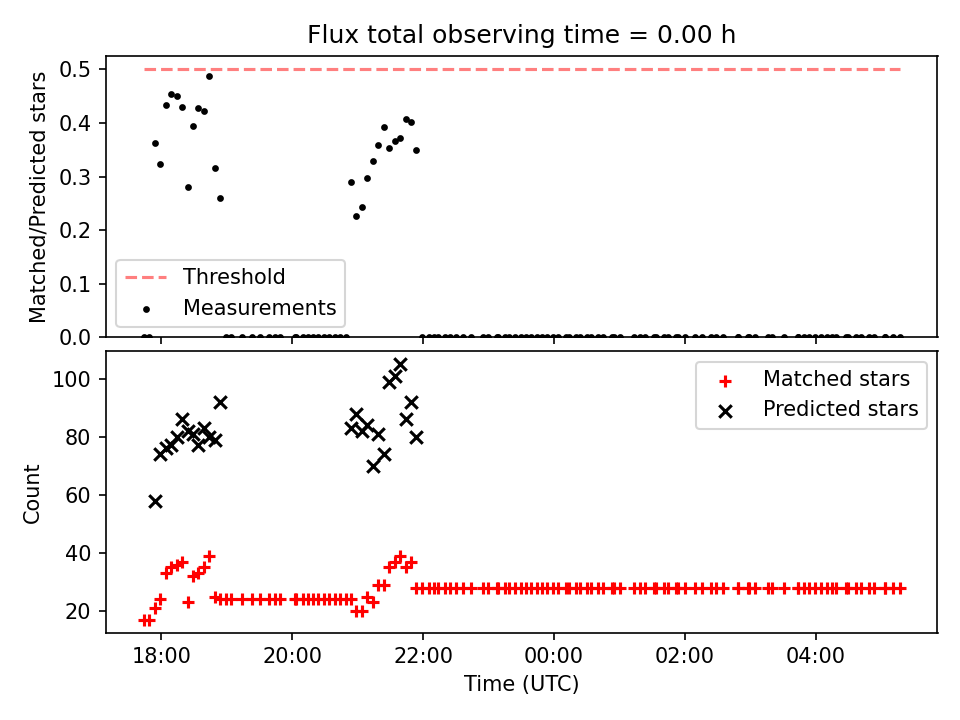 Flux total observing time = 0.00 h

Matched/Predicted stars

0.5
0.4
0.3
0.2
0.1
0.0

Threshold
Measurements

Count

100
80
60
40
20

Matched stars
Predicted stars

18:00
20:00
22:00
00:00
02:00
04:00

Time (UTC)